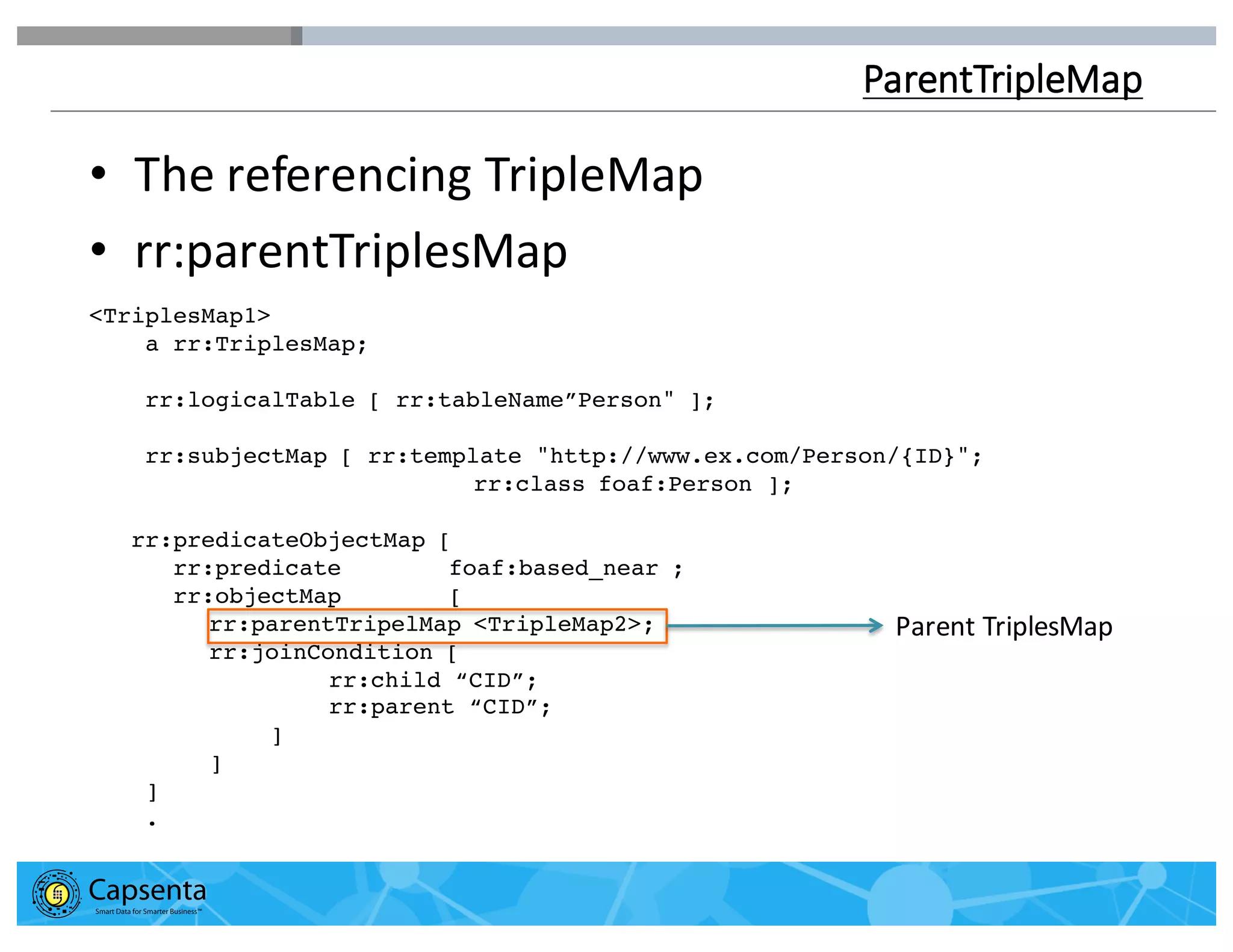 ParentTripleMap

• The referencing TripleMap
• rr:parentTriplesMap

<TriplesMap1>
a rr:TriplesMap;

rr:logicalTable [ rr:tableName”Person" ];

rr:subjectMap [ rr:template "http://www.ex.com/Person/{ID}";
rr:class foaf:Person ];

rr:predicateObjectMap [
rr:predicate foaf:based_near ;
rr:objectMap [
rr:parentTripelMap <TripleMap2>;
rr:joinCondition [
rr:child “CID”;
rr:parent “CID”;
]
]
]
.

Parent TriplesMap

Capsenta
Smart Data for Smarter Business™